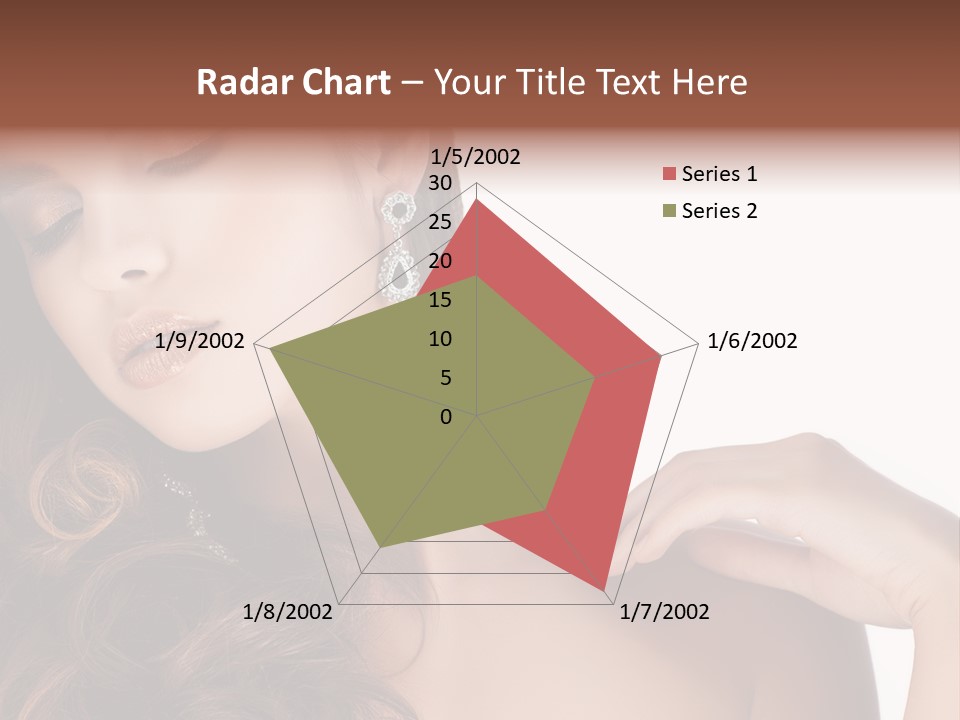 Radar Chart – Your Title Text Here

1/5/2002
30
25
20
15
10
5
0
1/6/2002
1/7/2002
1/8/2002
1/9/2002

Series 1
Series 2